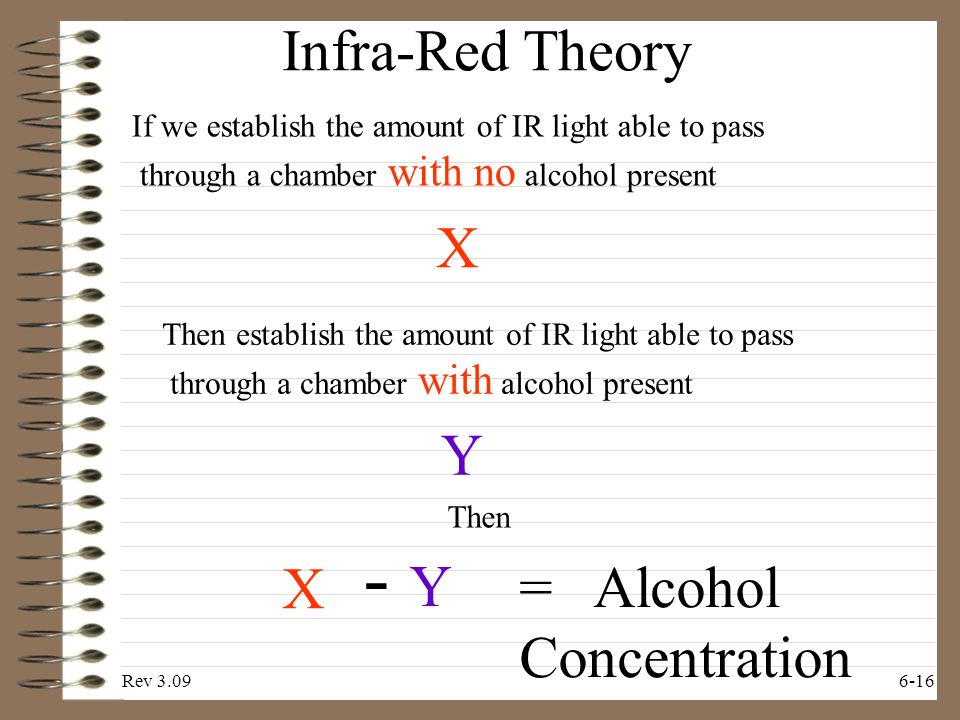 Infra-Red Theory

If we establish the amount of IR light able to pass through a chamber with no alcohol present

X

Then establish the amount of IR light able to pass through a chamber with alcohol present

Y

Then

X - Y = Alcohol Concentration

Rev 3.09

6-16